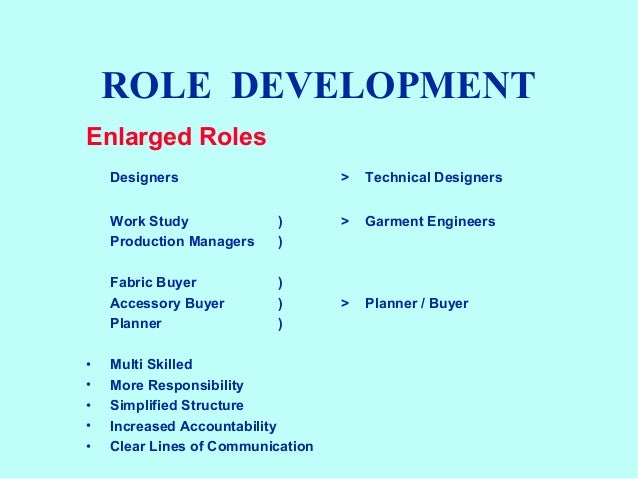 ROLE DEVELOPMENT

Enlarged Roles

Designers > Technical Designers

Work Study ) > Garment Engineers
Production Managers )

Fabric Buyer )
Accessory Buyer ) > Planner / Buyer
Planner )

• Multi Skilled
• More Responsibility
• Simplified Structure
• Increased Accountability
• Clear Lines of Communication